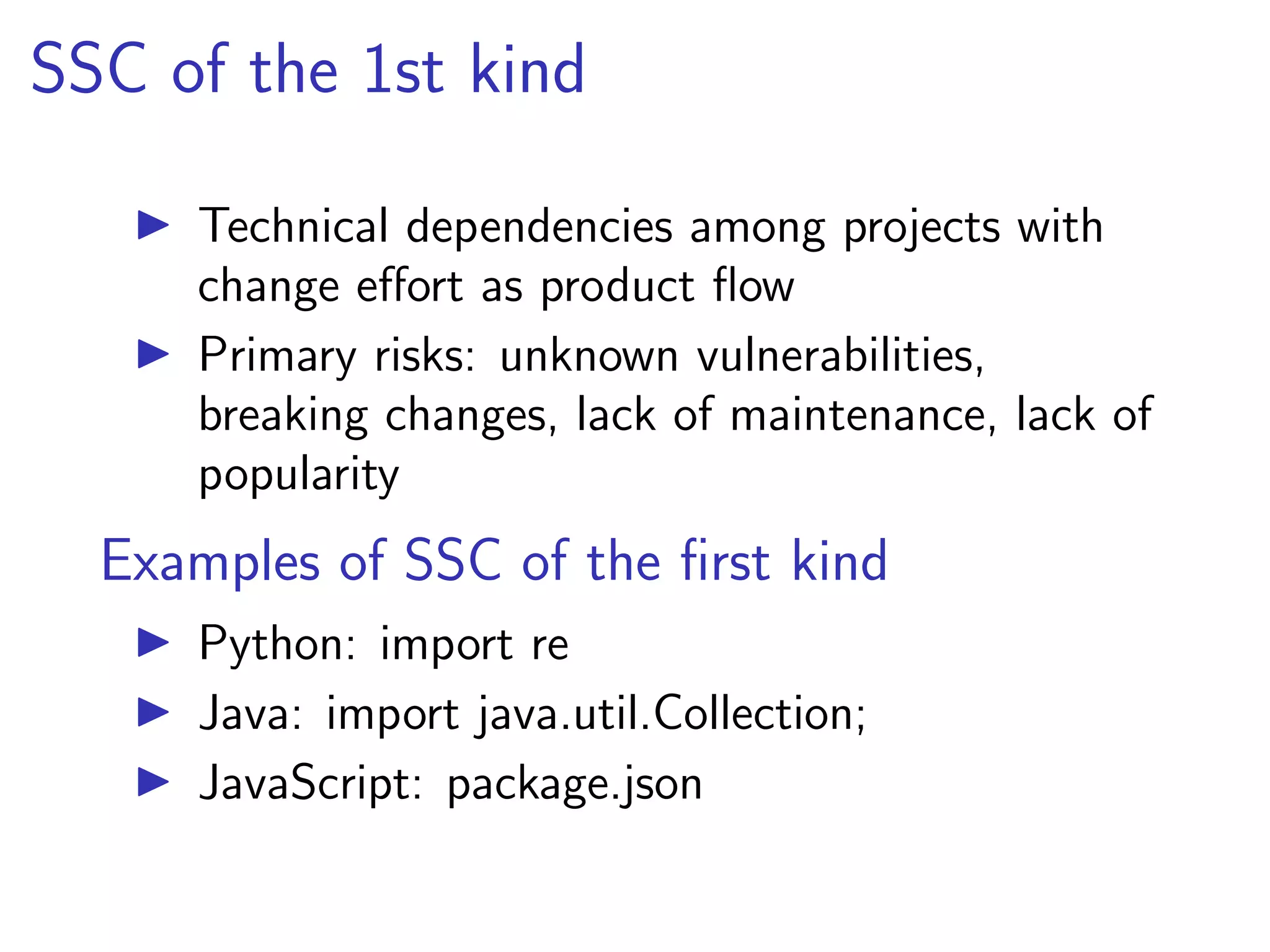 SSC of the 1st kind

▶ Technical dependencies among projects with change effort as product flow

▶ Primary risks: unknown vulnerabilities, breaking changes, lack of maintenance, lack of popularity

Examples of SSC of the first kind

▶ Python: import re

▶ Java: import java.util.Collection;

▶ JavaScript: package.json